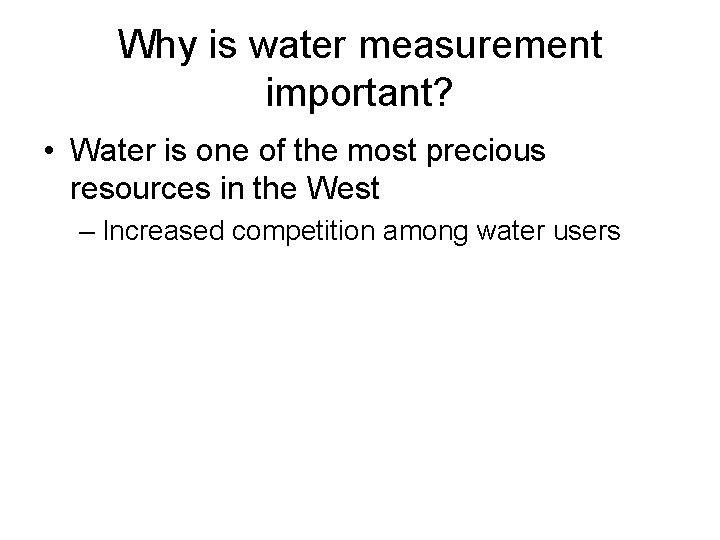 Why is water measurement important?

• Water is one of the most precious resources in the West

– Increased competition among water users